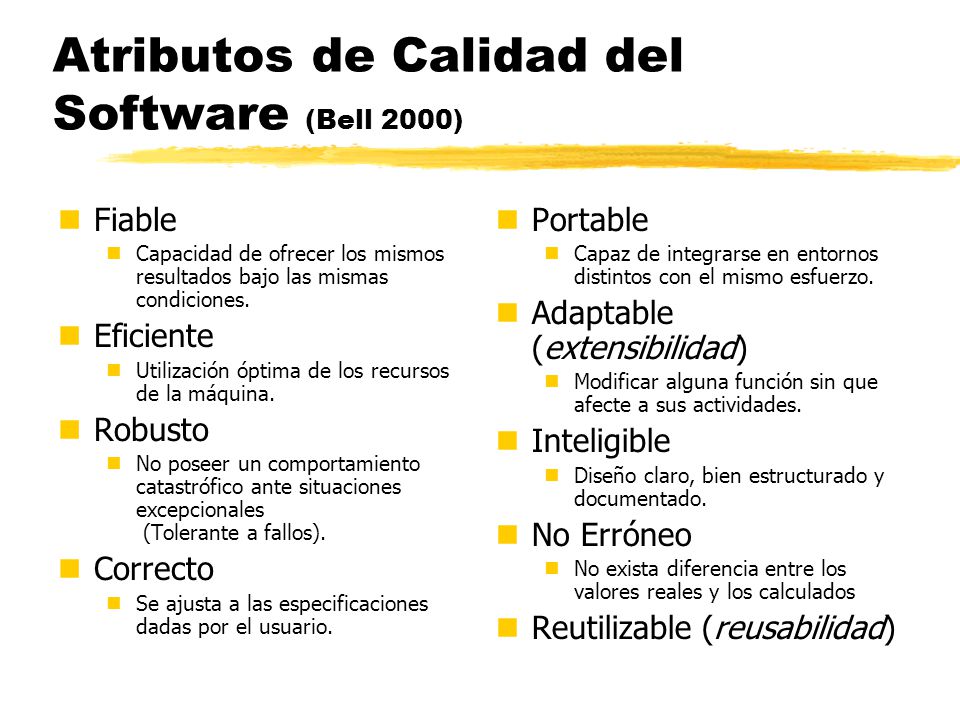 Atributos de Calidad del Software (Bell 2000)

Fiable
Capacidad de ofrecer los mismos resultados bajo las mismas condiciones.

Eficiente
Utilización óptima de los recursos de la máquina.

Robusto
No poseer un comportamiento catastrófico ante situaciones excepcionales (Tolerante a fallos).

Correcto
Se ajusta a las especificaciones dadas por el usuario.

Portable
Capaz de integrarse en entornos distintos con el mismo esfuerzo.

Adaptable (extensibilidad)
Modificar alguna función sin que afecte a sus actividades.

Inteligible
Diseño claro, bien estructurado y documentado.

No Erróneo
No exista diferencia entre los valores reales y los calculados

Reutilizable (reusabilidad)